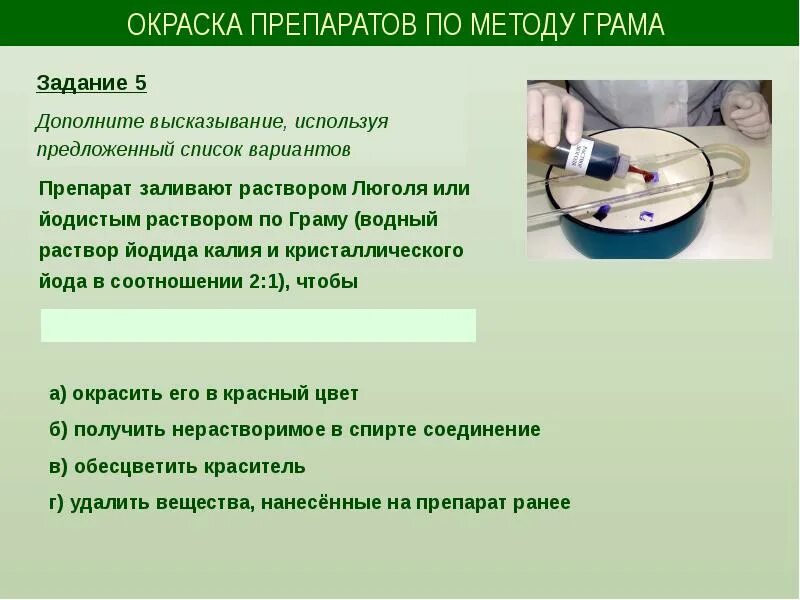 ОКРАСКА ПРЕПАРАТОВ ПО МЕТОДУ ГРАМА

Задание 5

Дополните высказывание, используя предложенный список вариантов

Препарат заливают раствором Люголя или йодистым раствором по Граму (водный раствор йодида калия и кристаллического йода в соотношении 2:1), чтобы

а) окрасить его в красный цвет

б) получить нерастворимое в спирте соединение

в) обесцветить краситель

г) удалить вещества, нанесённые на препарат ранее